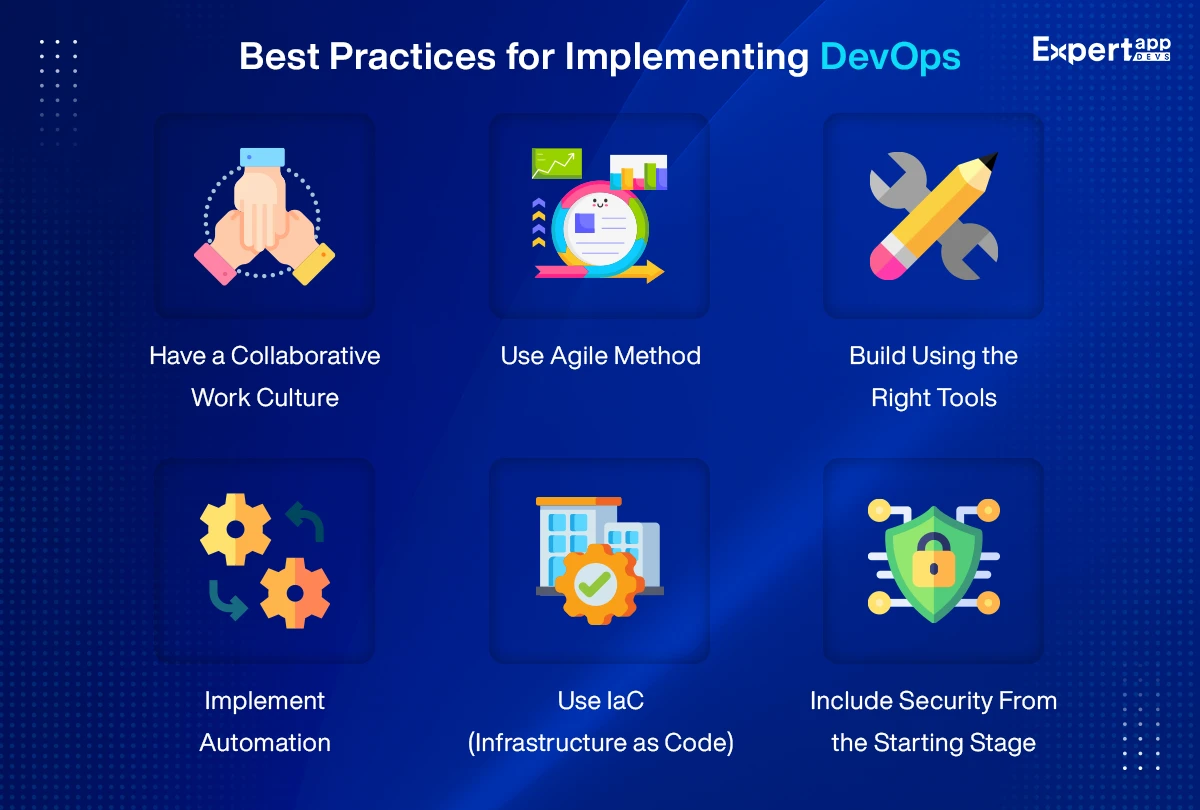 Best Practices for Implementing DevOps

Expert app DEVS

Have a Collaborative Work Culture

Use Agile Method

Build Using the Right Tools

Implement Automation

Use IaC (Infrastructure as Code)

Include Security From the Starting Stage